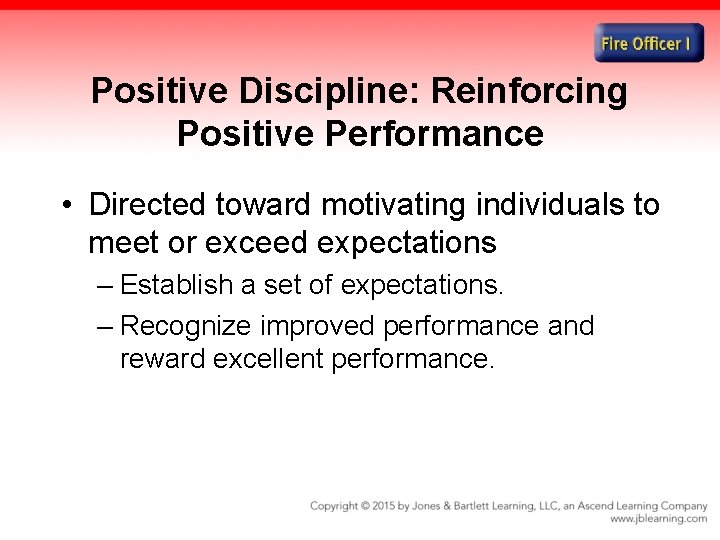 Fire Officer I

Positive Discipline: Reinforcing Positive Performance

• Directed toward motivating individuals to meet or exceed expectations
– Establish a set of expectations.
– Recognize improved performance and reward excellent performance.

Copyright © 2015 by Jones & Bartlett Learning, LLC, an Ascend Learning Company
www.jblearning.com